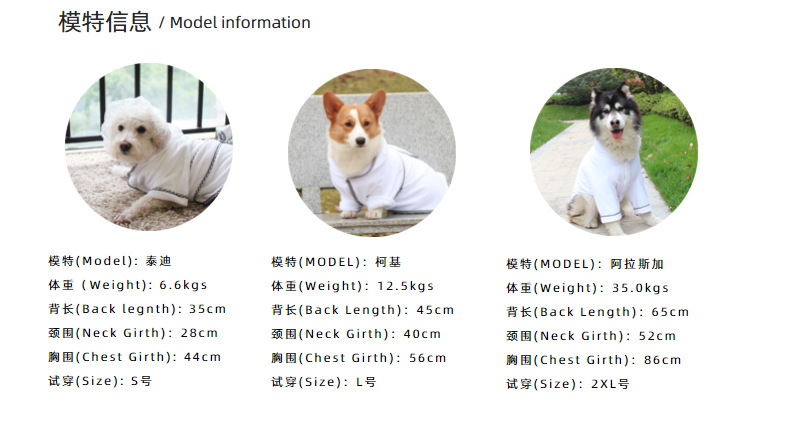 模特信息 / Model information

模特(Model): 泰迪
体重 (Weight): 6.6kgs
背长(Back legnth): 35cm
颈围(Neck Girth): 28cm
胸围(Chest Girth): 44cm
试穿(Size): S号

模特(MODEL): 柯基
体重(Weight): 12.5kgs
背长(Back Length): 45cm
颈围(Neck Girth): 40cm
胸围(Chest Girth): 56cm
试穿(Size): L号

模特(MODEL): 阿拉斯加
体重(Weight): 35.0kgs
背长(Back Length): 65cm
颈围(Neck Girth): 52cm
胸围(Chest Girth): 86cm
试穿(Size): 2XL号